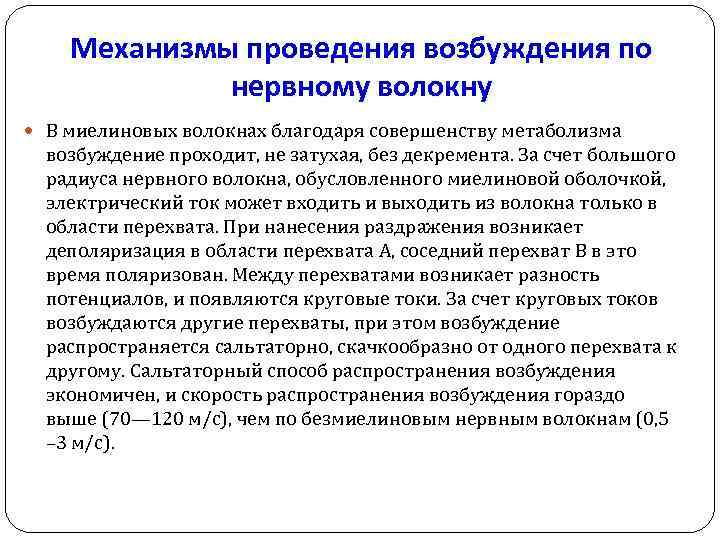 Механизмы проведения возбуждения по нервному волокну

В миелиновых волокнах благодаря совершенству метаболизма возбуждение проходит, не затухая, без декремента. За счет большого радиуса нервного волокна, обусловленного миелиновой оболочкой, электрический ток может входить и выходить из волокна только в области перехвата. При нанесения раздражения возникает деполяризация в области перехвата А, соседний перехват В в это время поляризован. Между перехватами возникает разность потенциалов, и появляются круговые токи. За счет круговых токов возбуждаются другие перехваты, при этом возбуждение распространяется сальтаторно, скачкообразно от одного перехвата к другому. Сальтаторный способ распространения возбуждения экономичен, и скорость распространения возбуждения гораздо выше (70—120 м/с), чем по безмиелиновым нервным волокнам (0,5 –3 м/с).